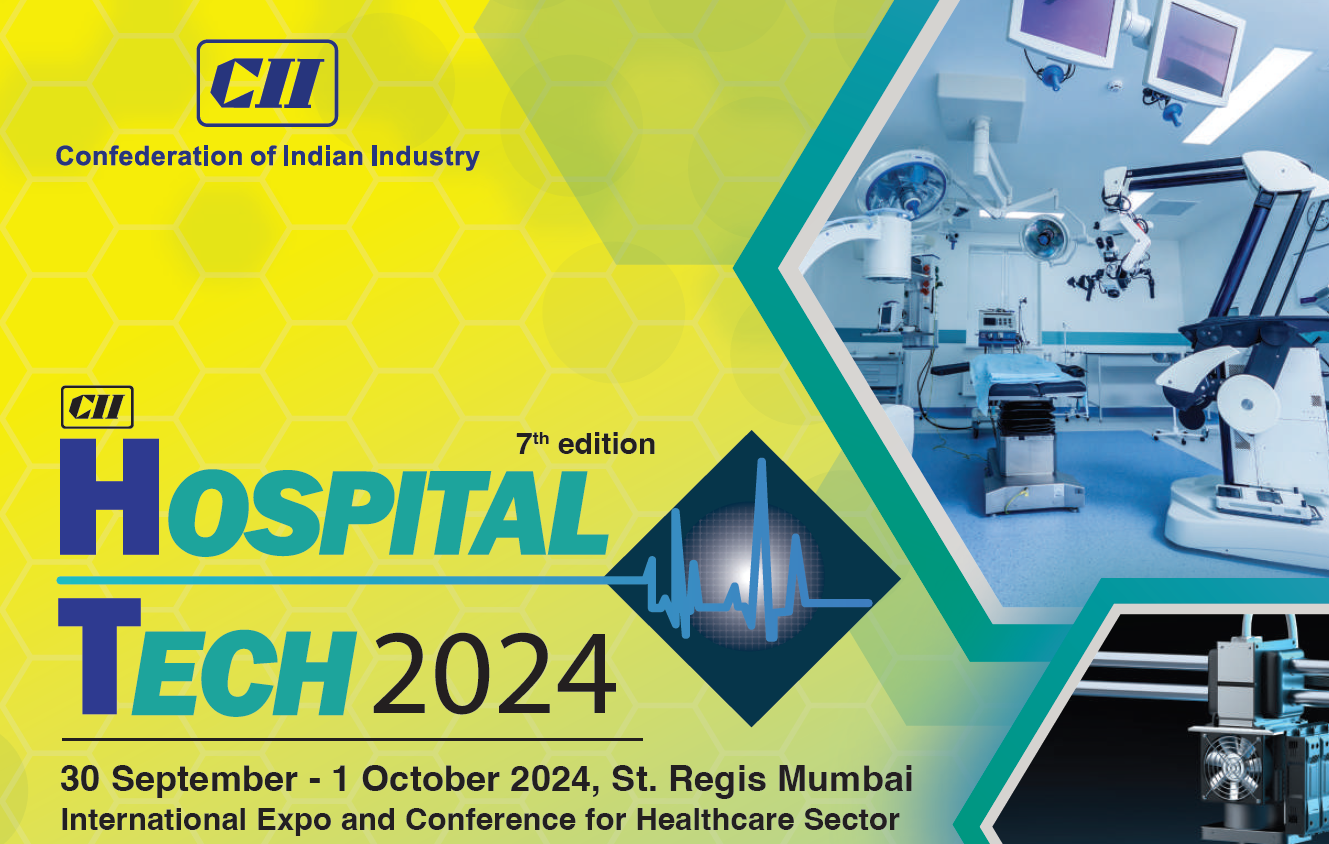 CII
Confederation of Indian Industry

CII
7$^{th}$ edition
HOSPITAL
TECH 2024

30 September - 1 October 2024, St. Regis Mumbai
International Expo and Conference for Healthcare Sector